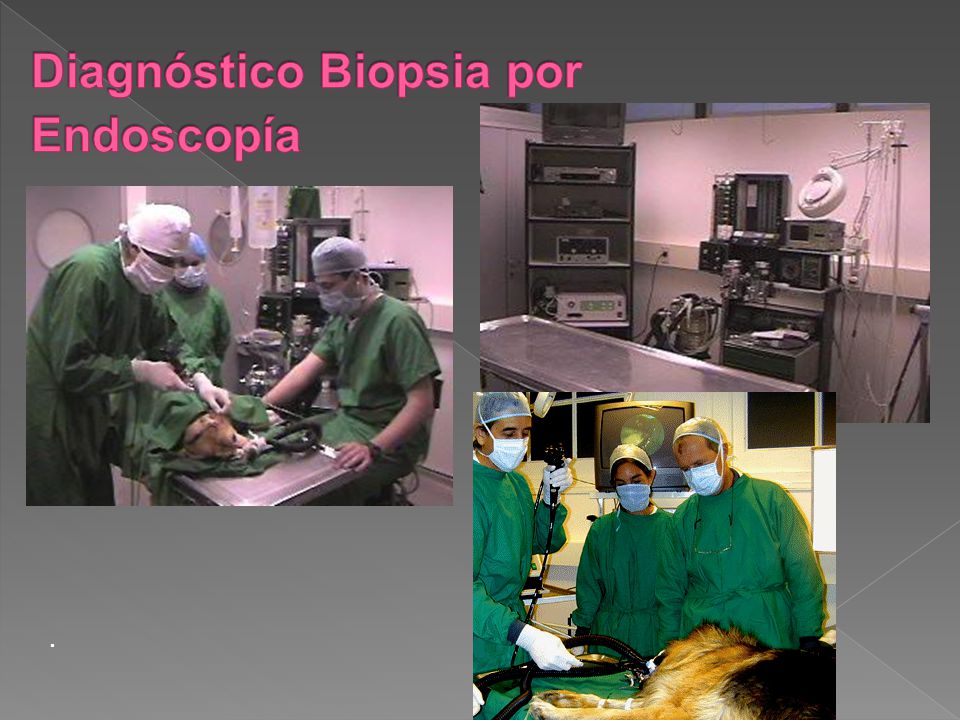 Diagnóstico Biopsia por Endoscopía

.